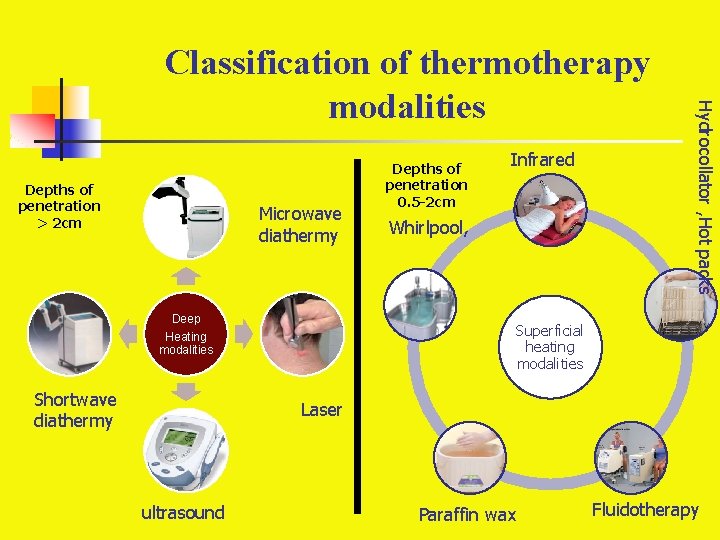 Classification of thermotherapy modalities

Depths of penetration > 2cm

Microwave diathermy

Deep Heating modalities

Shortwave diathermy

Laser

ultrasound

Depths of penetration 0.5-2cm

Infrared

Whirlpool,

Hydrocollator ,Hot packs

Superficial heating modalities

Paraffin wax

Fluidotherapy